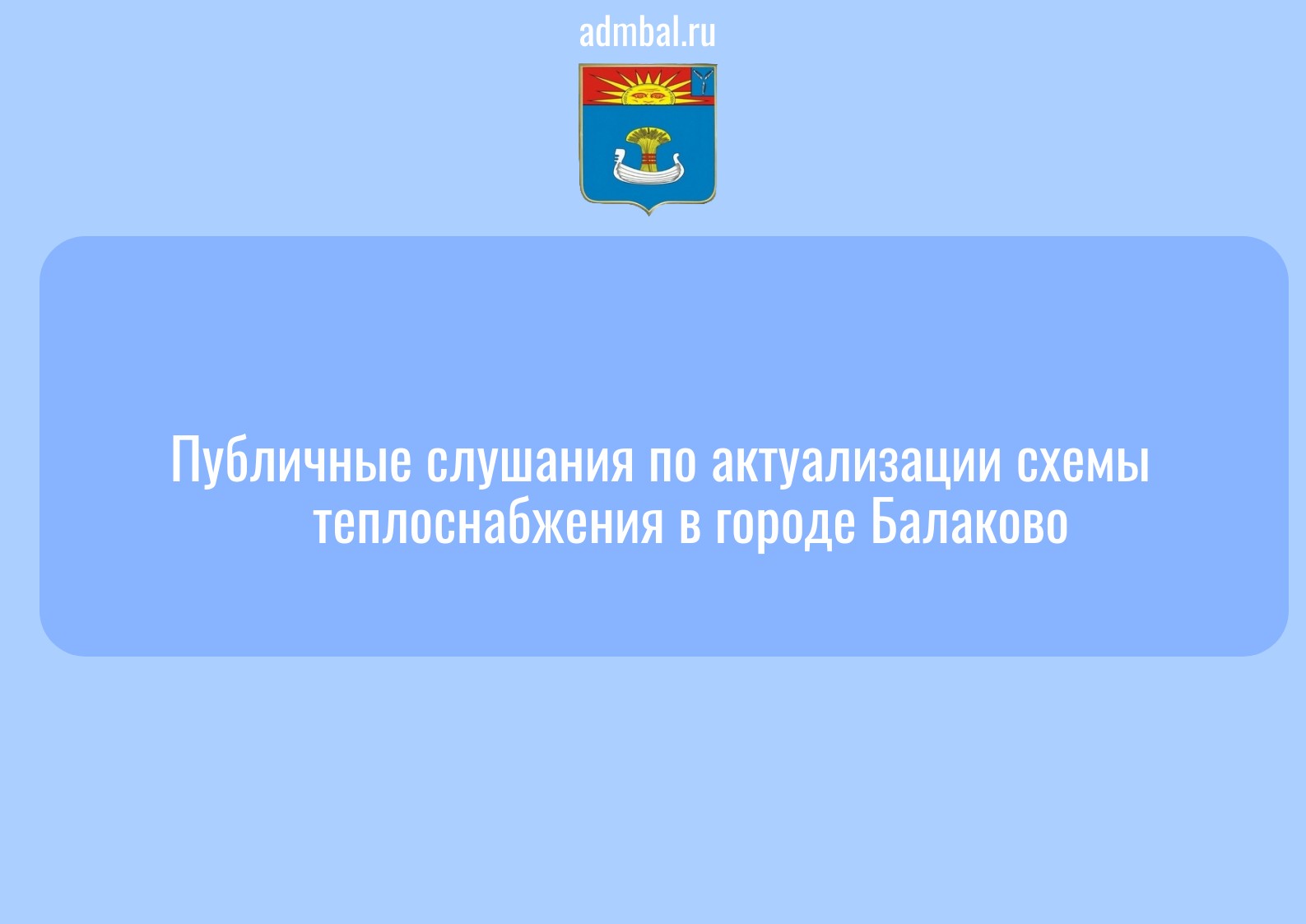 admbal.ru

Публичные слушания по актуализации схемы теплоснабжения в городе Балаково